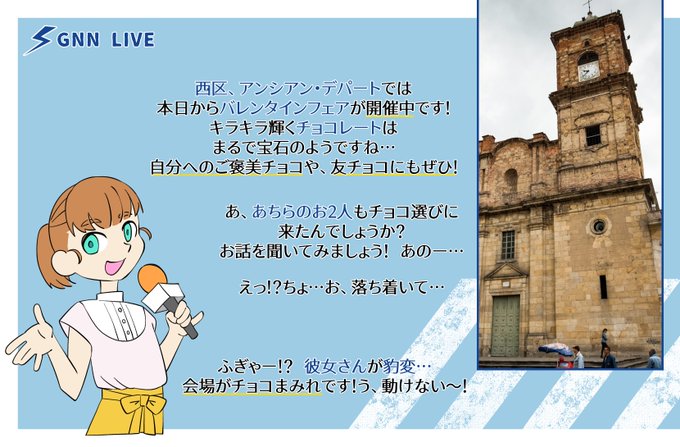 GNN LIVE

西区、アンシアン・デパートでは
本日からバレンタインフェアが開催中です!
キラキラ輝くチョコレートは
まるで宝石のようですね…
自分へのご褒美チョコや、友チョコにもぜひ!

あ、あちらのお2人もチョコ選びに
来たんでしょうか?
お話を聞いてみましょう! あのー…

えっ!?ちょ…お、落ち着いて…

ふぎゃー!? 彼女さんが豹変…
会場がチョコまみれです!う、動けない～!